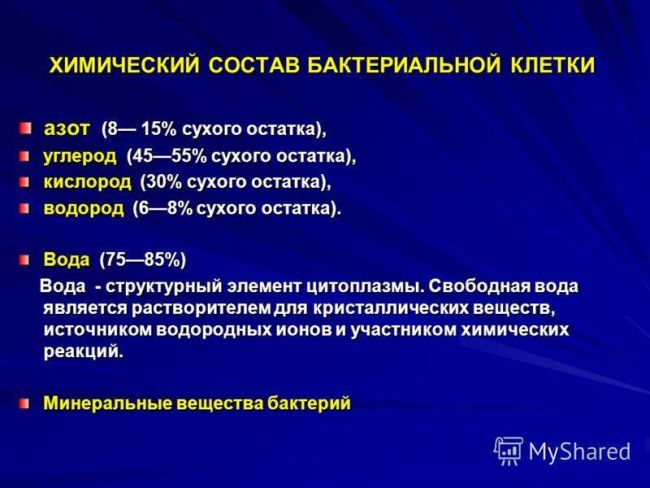 ХИМИЧЕСКИЙ СОСТАВ БАКТЕРИАЛЬНОЙ КЛЕТКИ

азот (8— 15% сухого остатка),
углерод (45—55% сухого остатка),
кислород (30% сухого остатка),
водород (6—8% сухого остатка).

Вода (75—85%)
Вода - структурный элемент цитоплазмы. Свободная вода является растворителем для кристаллических веществ, источником водородных ионов и участником химических реакций.

Минеральные вещества бактерий

MyShared